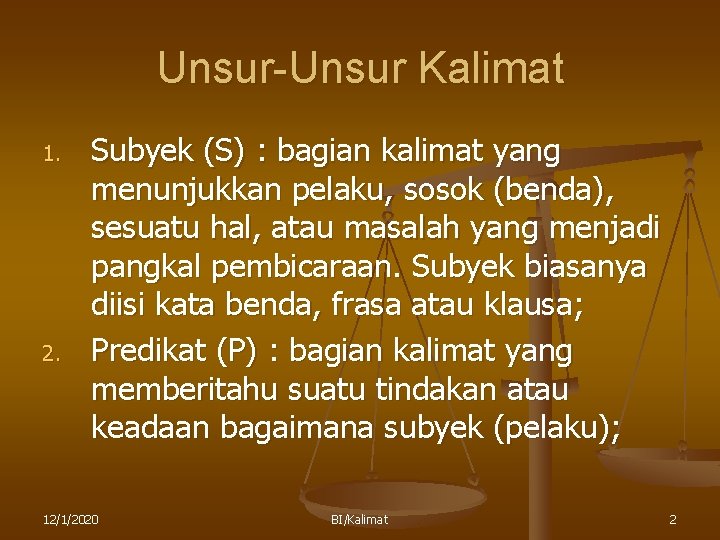 Unsur-Unsur Kalimat

1. Subyek (S) : bagian kalimat yang menunjukkan pelaku, sosok (benda), sesuatu hal, atau masalah yang menjadi pangkal pembicaraan. Subyek biasanya diisi kata benda, frasa atau klausa;
2. Predikat (P) : bagian kalimat yang memberitahu suatu tindakan atau keadaan bagaimana subyek (pelaku);

12/1/2020 BI/Kalimat 2